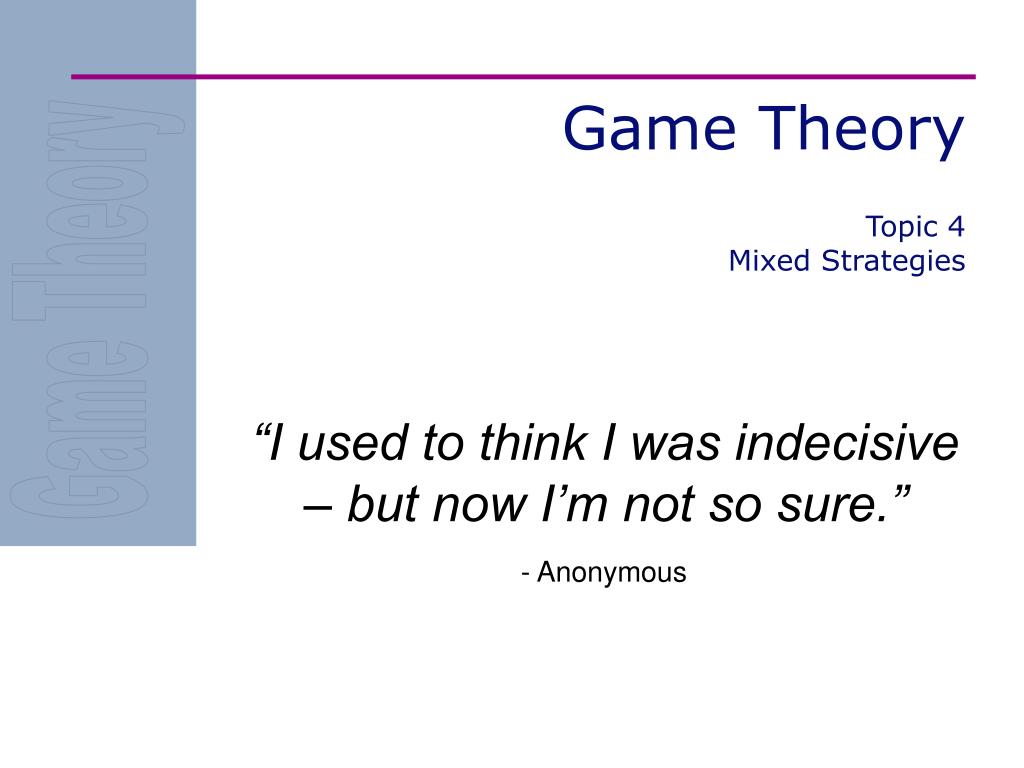 Game Theory

Game Theory

Topic 4
Mixed Strategies

“I used to think I was indecisive – but now I’m not so sure.”

- Anonymous